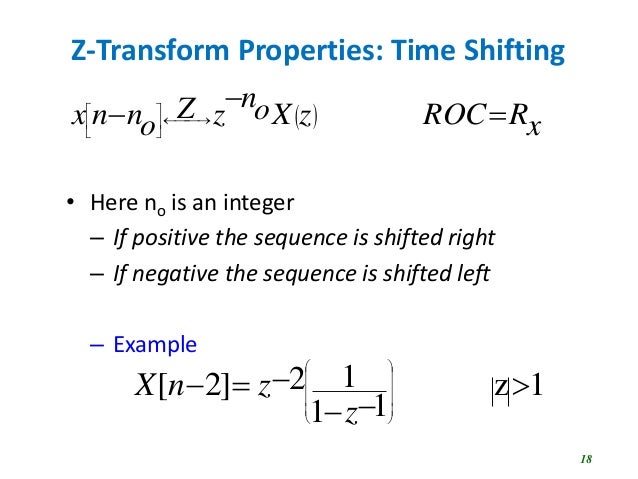 Z-Transform Properties: Time Shifting

$x[n-n_o] \overset{Z}{\longleftrightarrow} z^{-n_o}X(z)$ $ROC=R_x$

• Here $n_o$ is an integer

– If positive the sequence is shifted right

– If negative the sequence is shifted left

– Example

$X[n-2]=z^{-2}\left(\frac{1}{1-z^{-1}}\right)$ $|z|>1$

18